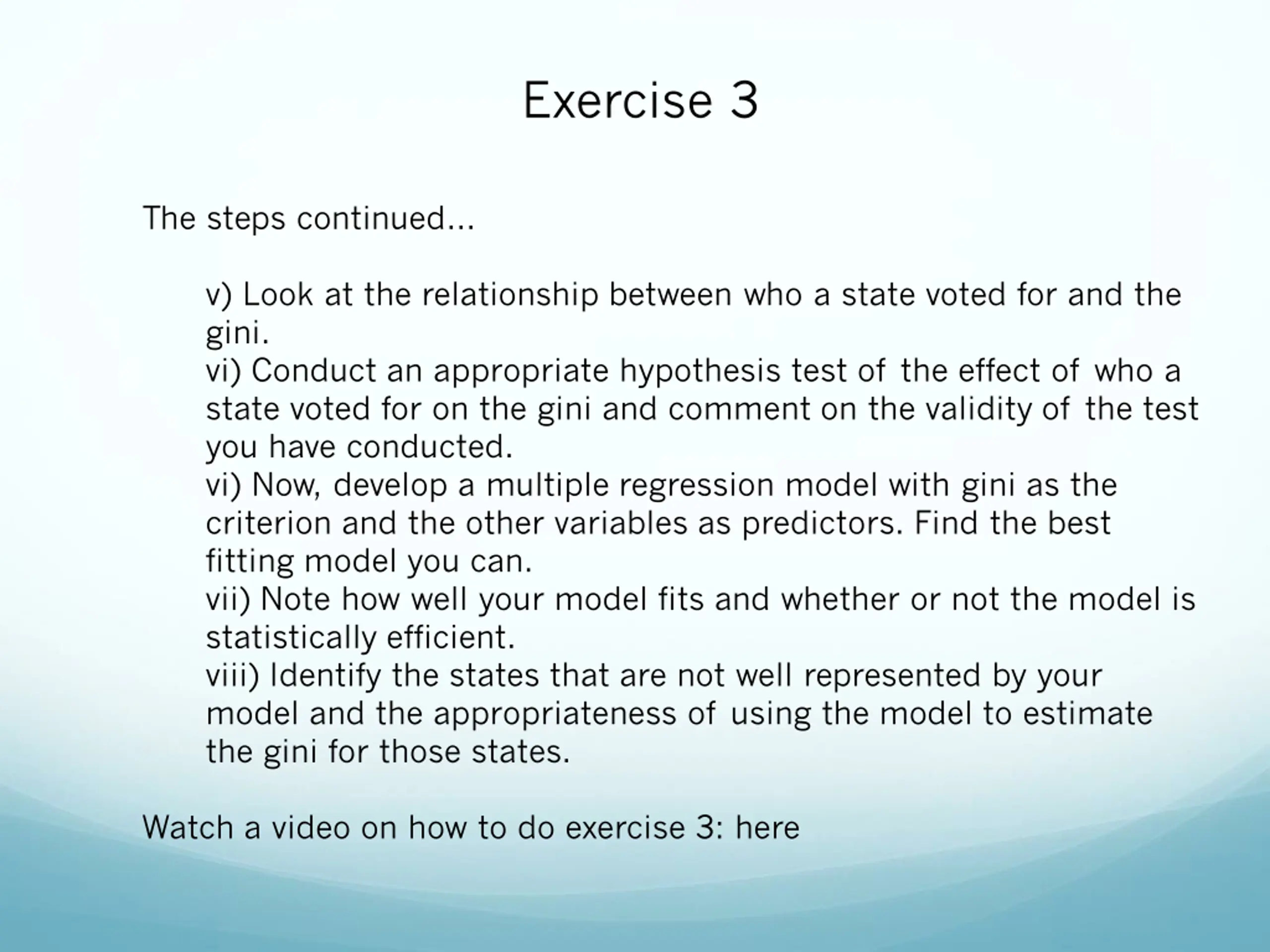 Exercise 3

The steps continued...

v) Look at the relationship between who a state voted for and the gini.
vi) Conduct an appropriate hypothesis test of the effect of who a state voted for on the gini and comment on the validity of the test you have conducted.
vi) Now, develop a multiple regression model with gini as the criterion and the other variables as predictors. Find the best fitting model you can.
vii) Note how well your model fits and whether or not the model is statistically efficient.
viii) Identify the states that are not well represented by your model and the appropriateness of using the model to estimate the gini for those states.

Watch a video on how to do exercise 3: here